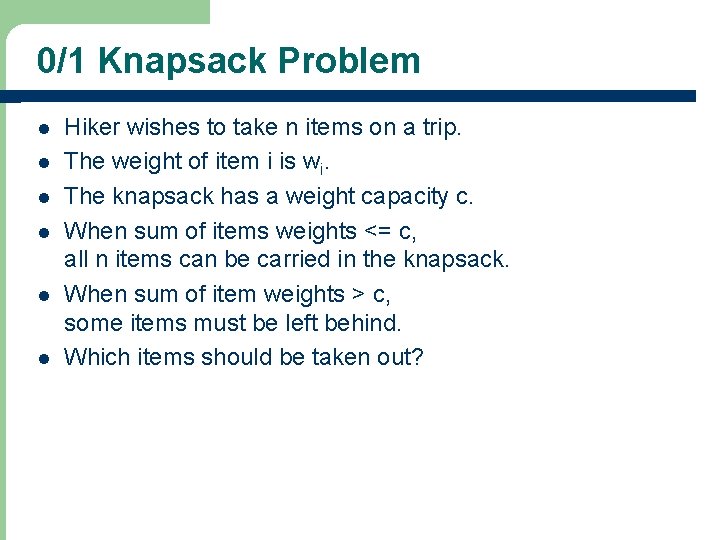 0/1 Knapsack Problem

- Hiker wishes to take n items on a trip.
- The weight of item i is $w_i$.
- The knapsack has a weight capacity c.
- When sum of items weights <= c, all n items can be carried in the knapsack.
- When sum of item weights > c, some items must be left behind.
- Which items should be taken out?